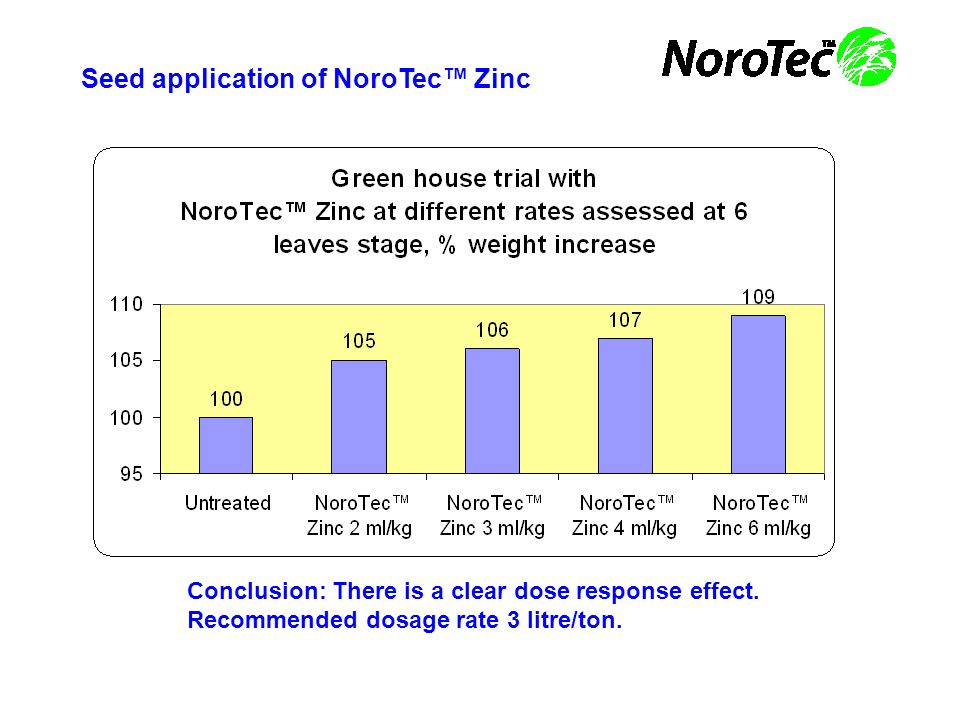 Seed application of NoroTec™ Zinc

NoroTec™

Green house trial with NoroTec™ Zinc at different rates assessed at 6 leaves stage, % weight increase

110
105
100
95

100
105
106
107
109

Untreated
NoroTec™ Zinc 2 ml/kg
NoroTec™ Zinc 3 ml/kg
NoroTec™ Zinc 4 ml/kg
NoroTec™ Zinc 6 ml/kg

Conclusion: There is a clear dose response effect.
Recommended dosage rate 3 litre/ton.